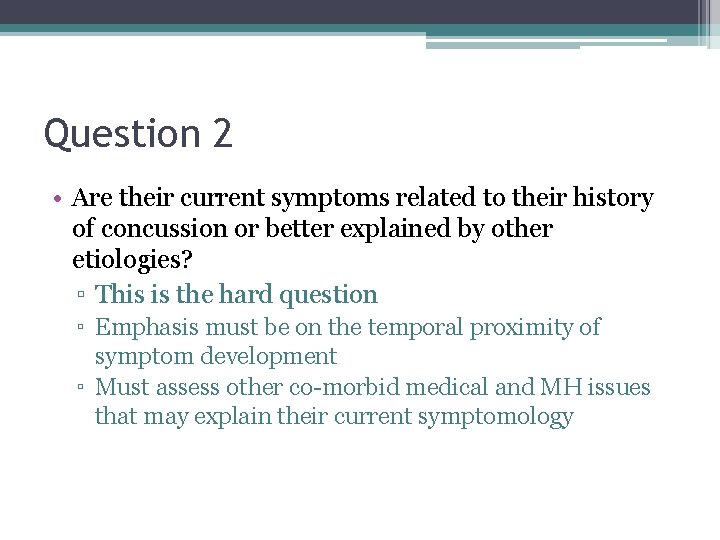 Question 2

• Are their current symptoms related to their history of concussion or better explained by other etiologies?
▫ This is the hard question
▫ Emphasis must be on the temporal proximity of symptom development
▫ Must assess other co-morbid medical and MH issues that may explain their current symptomology